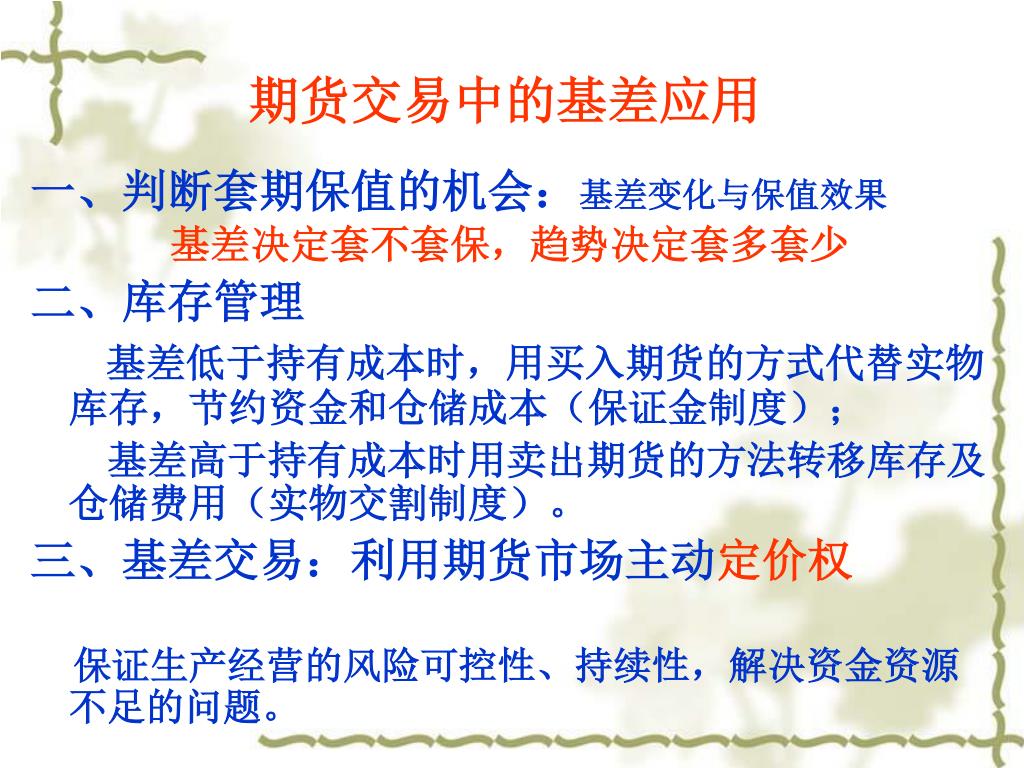 期货交易中的基差应用

一、判断套期保值的机会：基差变化与保值效果

基差决定套不套保，趋势决定套多套少

二、库存管理

基差低于持有成本时，用买入期货的方式代替实物库存，节约资金和仓储成本（保证金制度）；

基差高于持有成本时用卖出期货的方法转移库存及仓储费用（实物交割制度）。

三、基差交易：利用期货市场主动定价权

保证生产经营的风险可控性、持续性，解决资金资源不足的问题。